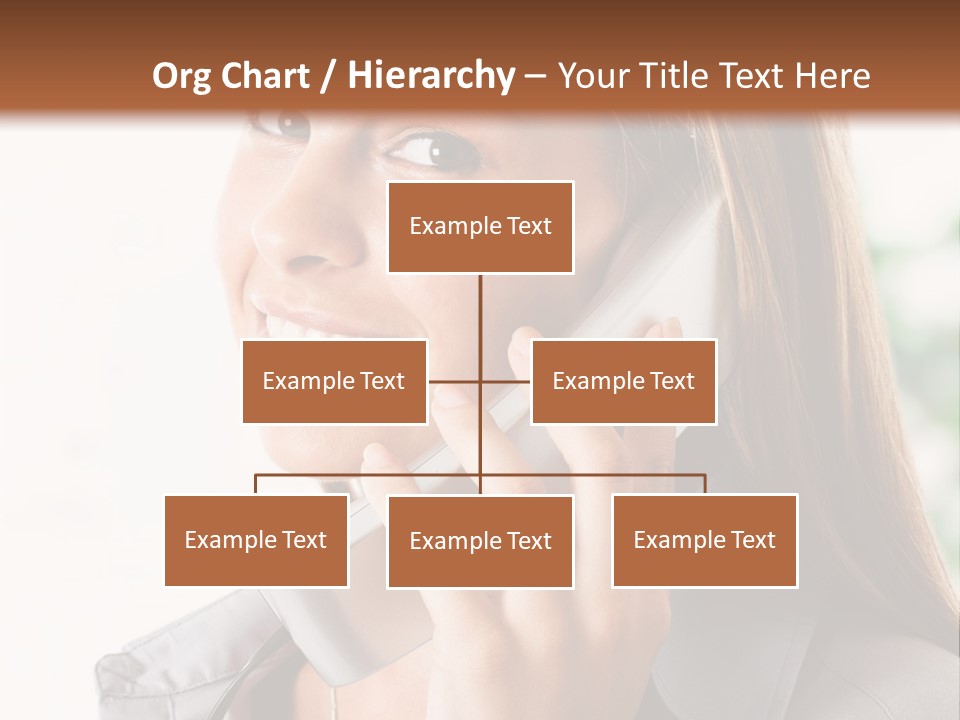 Org Chart / Hierarchy – Your Title Text Here

Example Text

Example Text

Example Text

Example Text

Example Text

Example Text